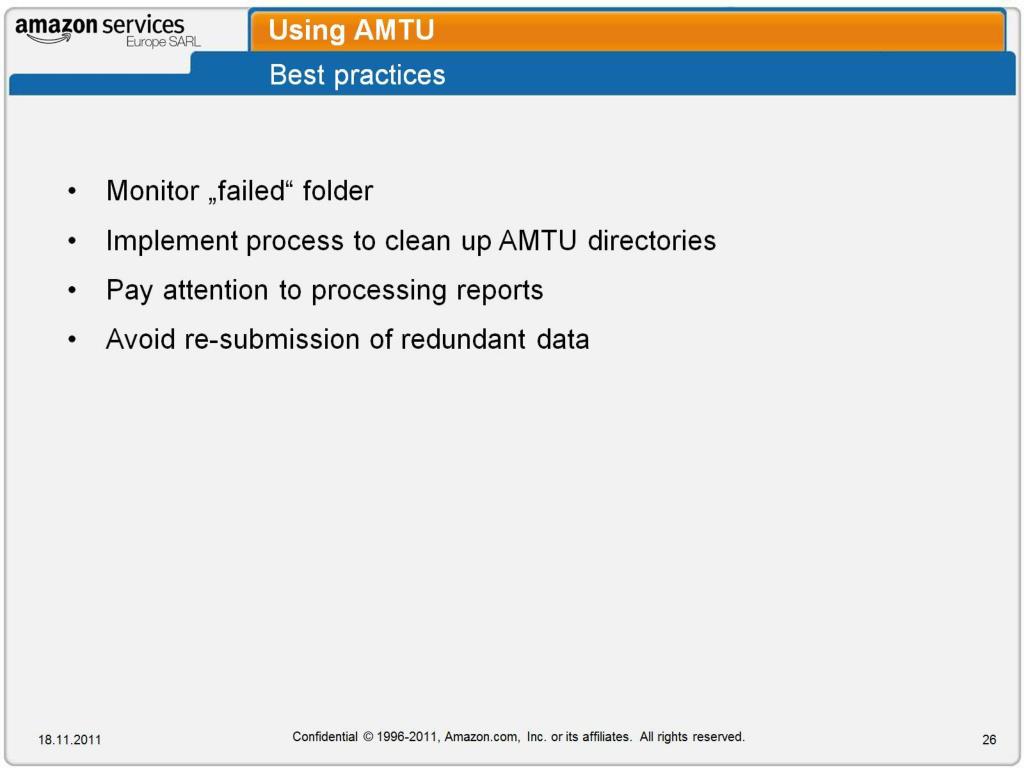 amazon services
Europe SARL

Using AMTU

Best practices

• Monitor „failed“ folder
• Implement process to clean up AMTU directories
• Pay attention to processing reports
• Avoid re-submission of redundant data

18.11.2011

Confidential © 1996-2011, Amazon.com, Inc. or its affiliates. All rights reserved.

26